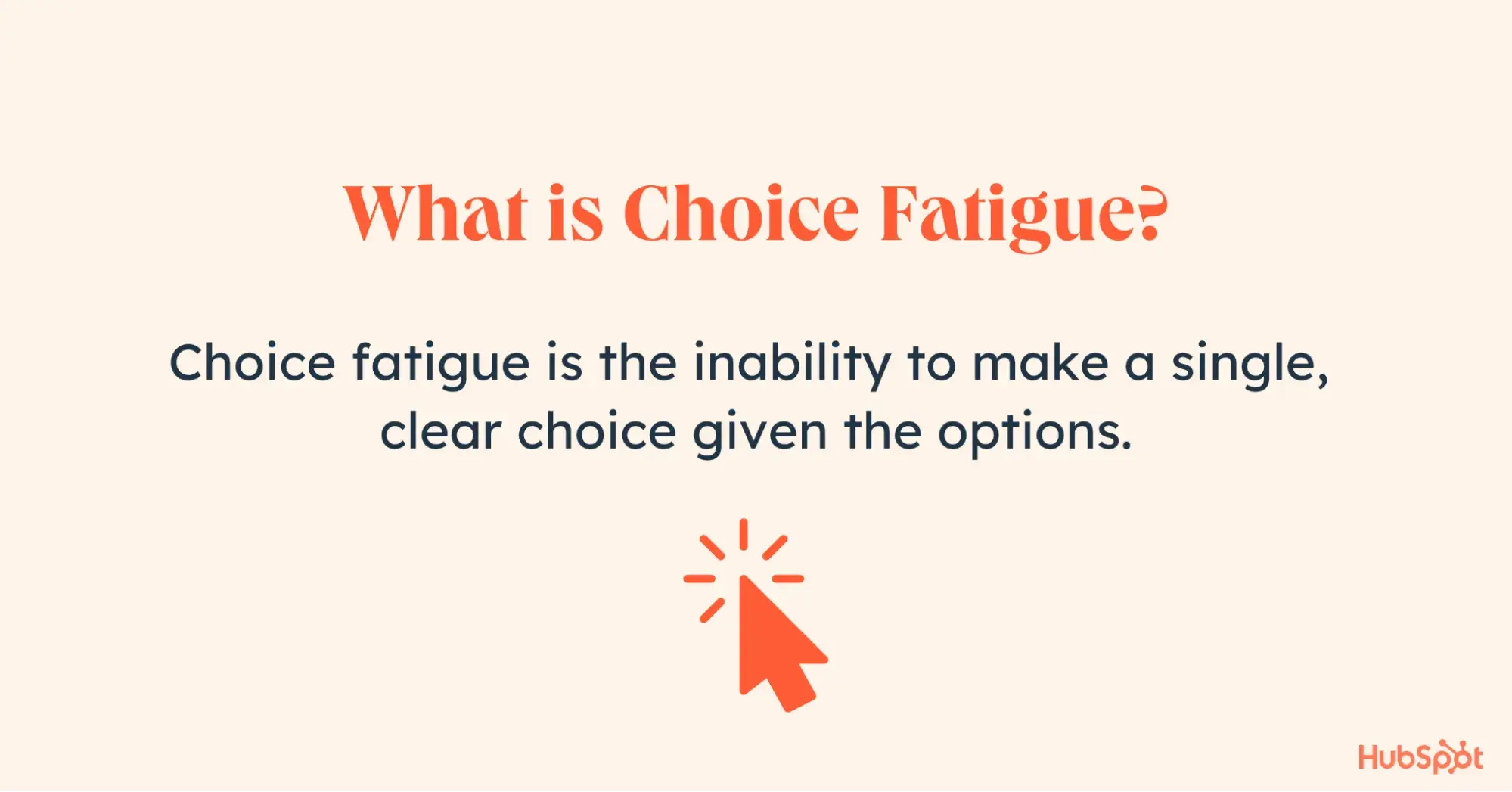 What is Choice Fatigue?

Choice fatigue is the inability to make a single, clear choice given the options.

HubSpot